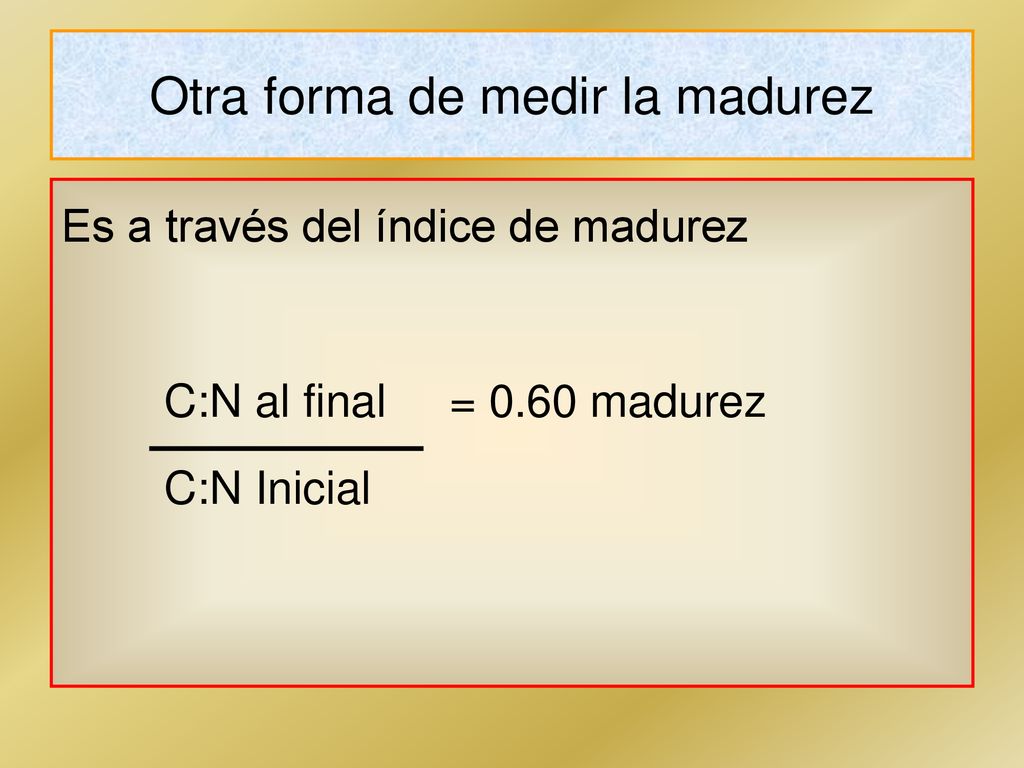 Otra forma de medir la madurez

Es a través del índice de madurez

$\frac{\text{C:N al final}}{\text{C:N Inicial}} = 0.60$ madurez